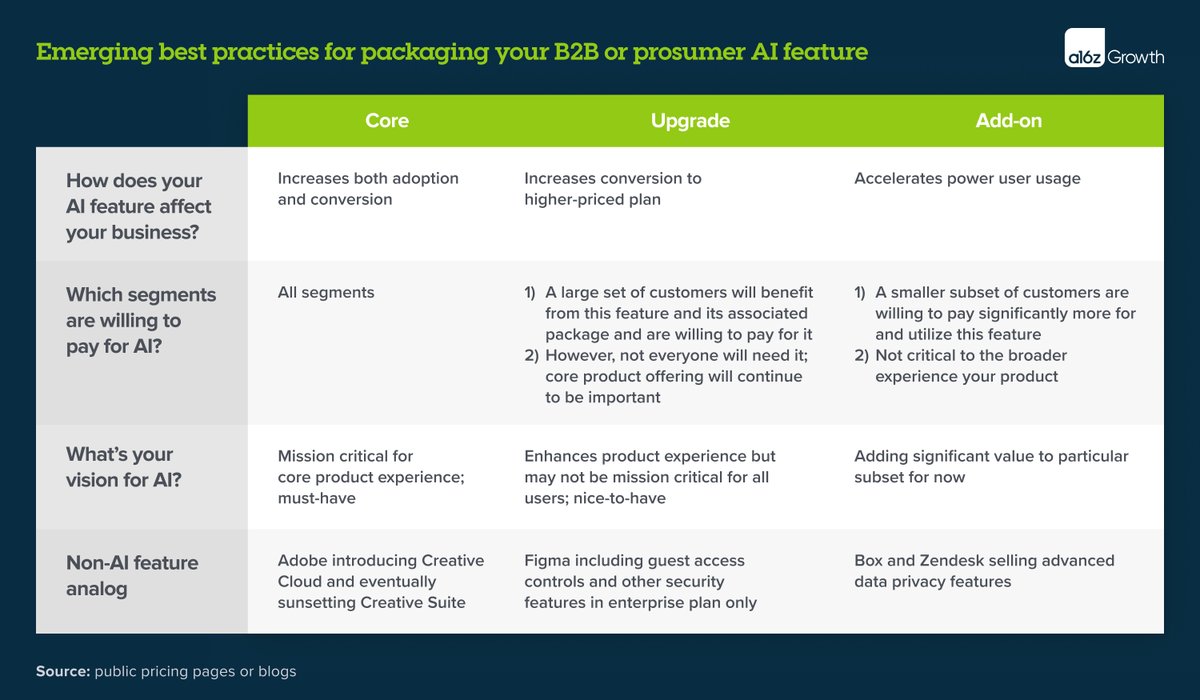 Emerging best practices for packaging your B2B or prosumer AI feature

a16z Growth

| | Core | Upgrade | Add-on |
|---|---|---|---|
| How does your AI feature affect your business? | Increases both adoption and conversion | Increases conversion to higher-priced plan | Accelerates power user usage |
| Which segments are willing to pay for AI? | All segments | 1) A large set of customers will benefit from this feature and its associated package and are willing to pay for it 2) However, not everyone will need it; core product offering will continue to be important | 1) A smaller subset of customers are willing to pay significantly more for and utilize this feature 2) Not critical to the broader experience your product |
| What's your vision for AI? | Mission critical for core product experience; must-have | Enhances product experience but may not be mission critical for all users; nice-to-have | Adding significant value to particular subset for now |
| Non-AI feature analog | Adobe introducing Creative Cloud and eventually sunsetting Creative Suite | Figma including guest access controls and other security features in enterprise plan only | Box and Zendesk selling advanced data privacy features |

Source: public pricing pages or blogs